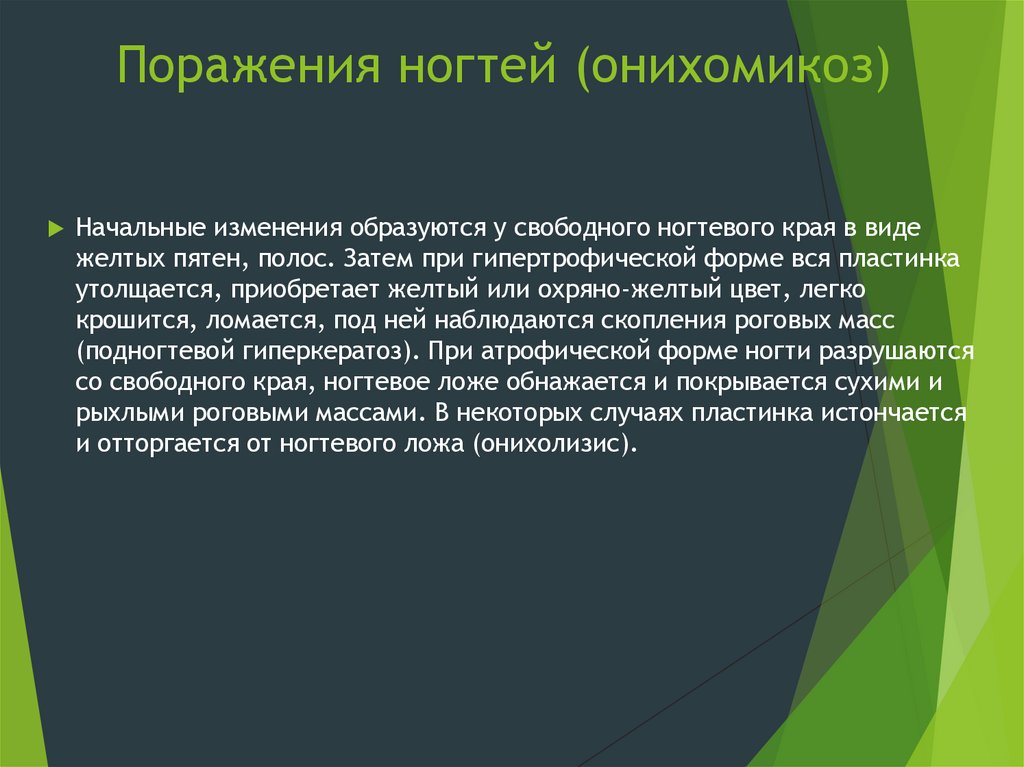 Поражения ногтей (онихомикоз)

Начальные изменения образуются у свободного ногтевого края в виде желтых пятен, полос. Затем при гипертрофической форме вся пластинка утолщается, приобретает желтый или охряно-желтый цвет, легко крошится, ломается, под ней наблюдаются скопления роговых масс (подногтевой гиперкератоз). При атрофической форме ногти разрушаются со свободного края, ногтевое ложе обнажается и покрывается сухими и рыхлыми роговыми массами. В некоторых случаях пластинка истончается и отторгается от ногтевого ложа (онихолизис).